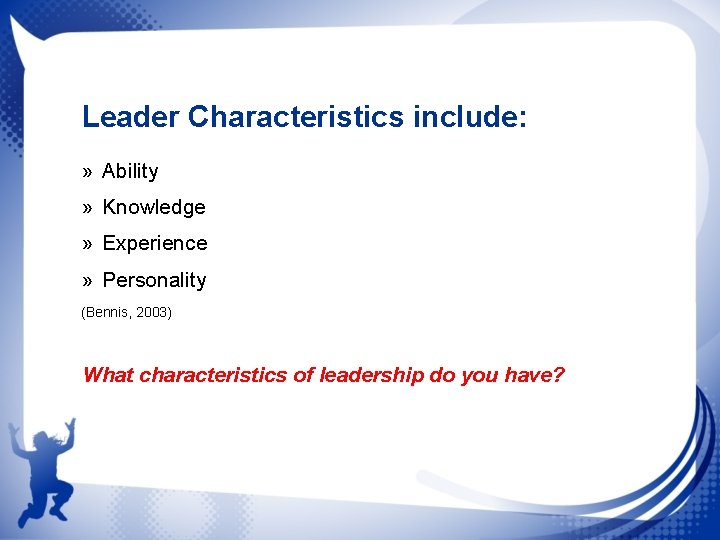 Leader Characteristics include:

» Ability

» Knowledge

» Experience

» Personality

(Bennis, 2003)

What characteristics of leadership do you have?